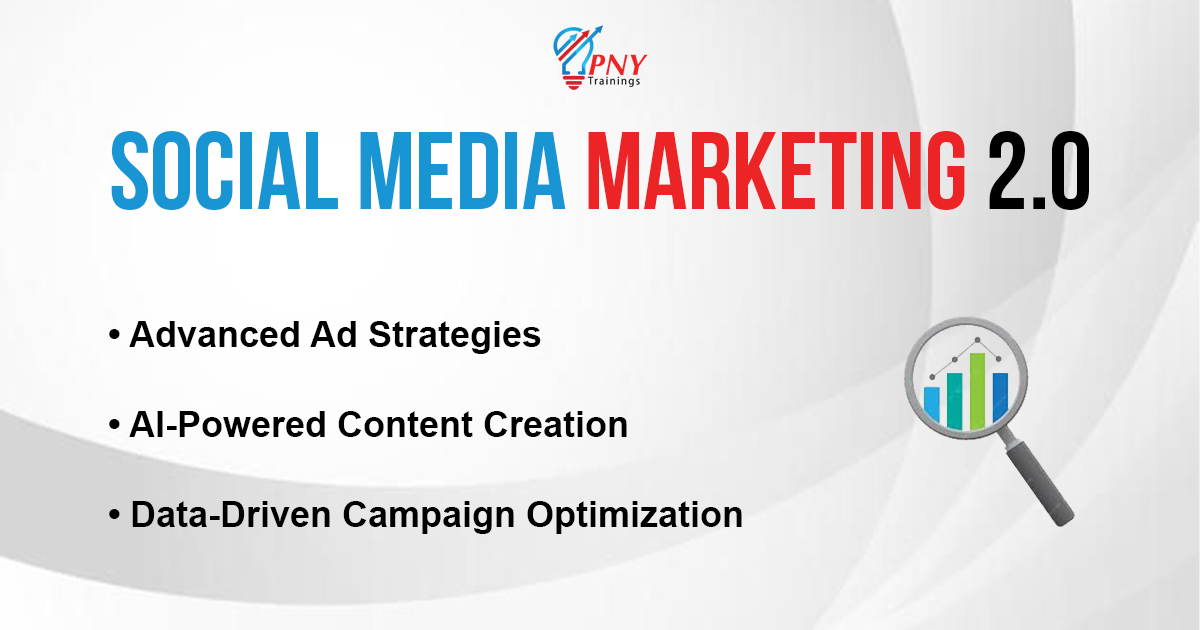 PNY Trainings

SOCIAL MEDIA MARKETING 2.0

• Advanced Ad Strategies

• AI-Powered Content Creation

• Data-Driven Campaign Optimization